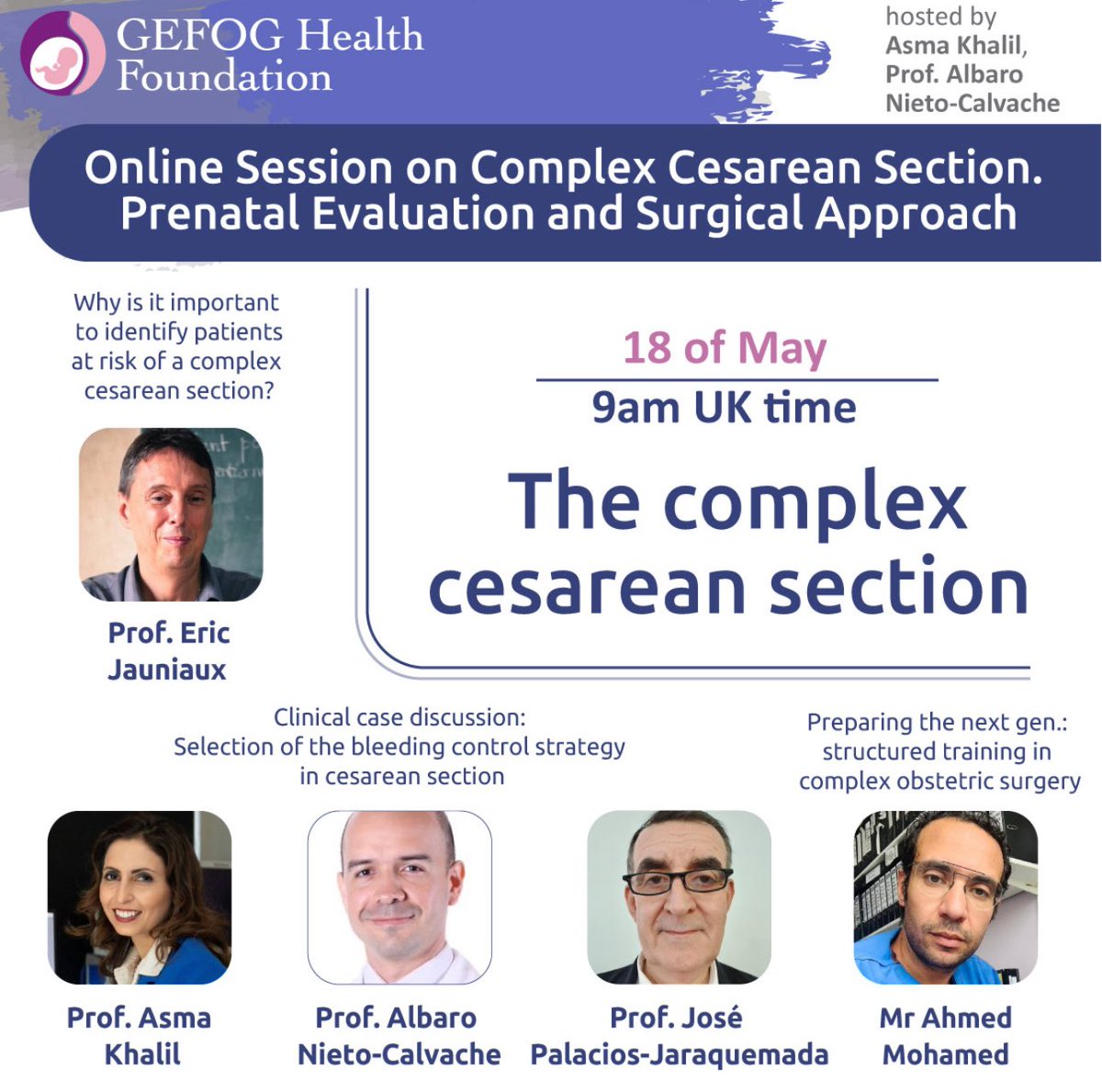 GEFOG Health Foundation

hosted by
Asma Khalil,
Prof. Albaro Nieto-Calvache

Online Session on Complex Cesarean Section. Prenatal Evaluation and Surgical Approach

Why is it important to identify patients at risk of a complex cesarean section?

Prof. Eric Jauniaux

18 of May

9am UK time

The complex cesarean section

Clinical case discussion: Selection of the bleeding control strategy in cesarean section

Preparing the next gen.: structured training in complex obstetric surgery

Prof. Asma Khalil

Prof. Albaro Nieto-Calvache

Prof. José Palacios-Jaraquemada

Mr Ahmed Mohamed